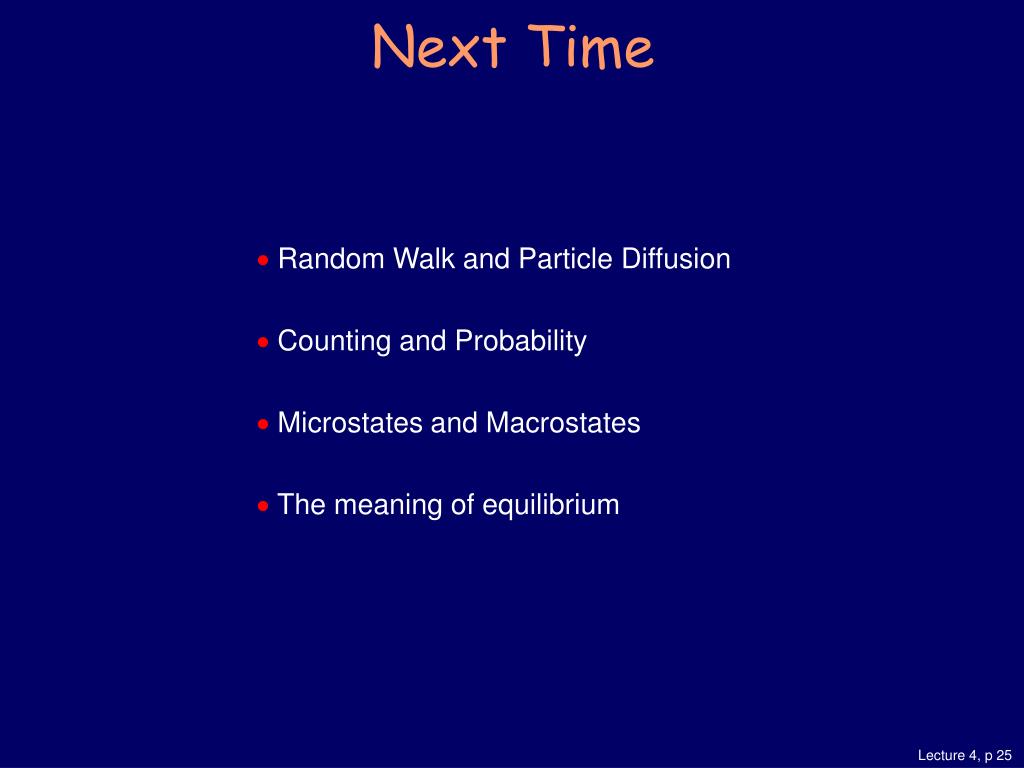 Next Time

• Random Walk and Particle Diffusion

• Counting and Probability

• Microstates and Macrostates

• The meaning of equilibrium

Lecture 4, p 25